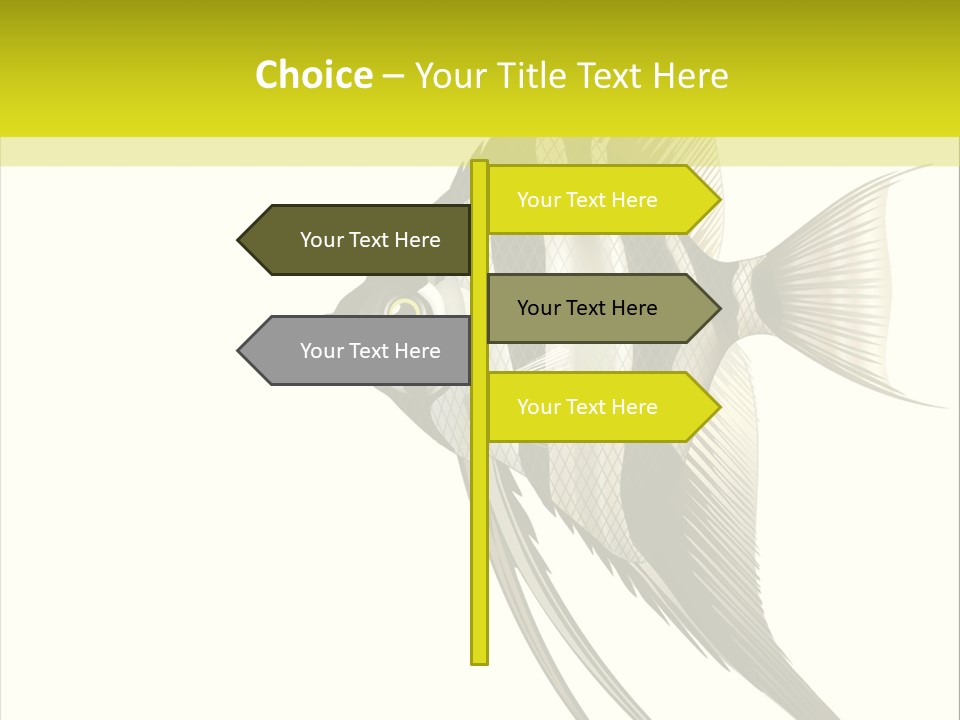 Choice – Your Title Text Here

Your Text Here

Your Text Here

Your Text Here

Your Text Here

Your Text Here